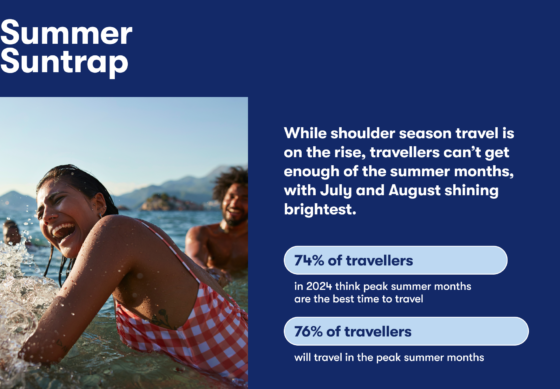 Summer Suntrap

While shoulder season travel is on the rise, travellers can't get enough of the summer months, with July and August shining brightest.

74% of travellers

in 2024 think peak summer months are the best time to travel

76% of travellers

will travel in the peak summer months